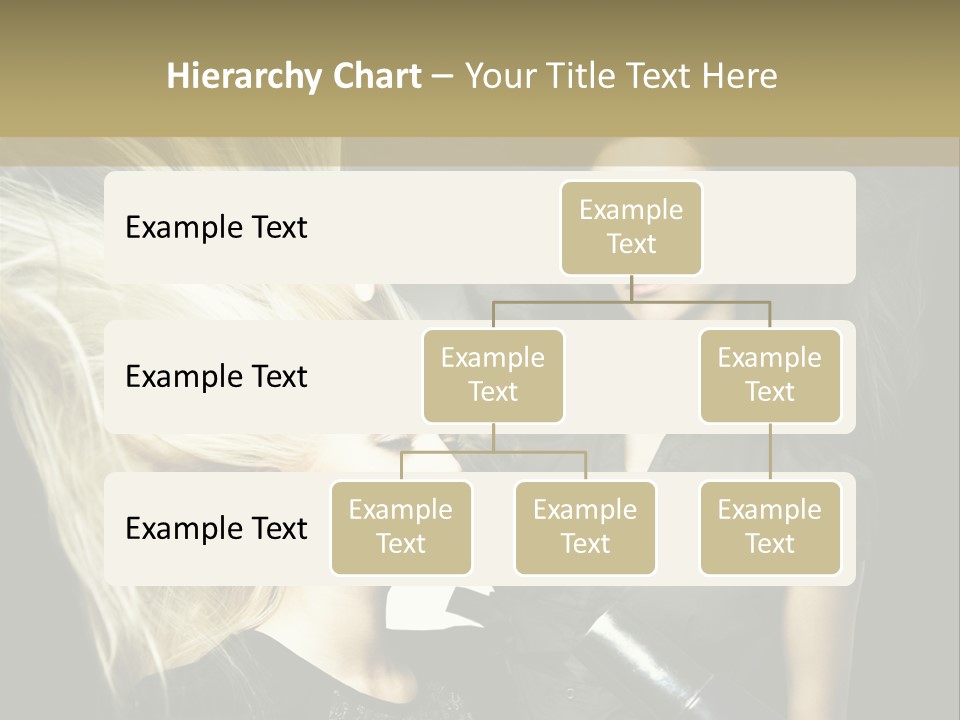 Hierarchy Chart – Your Title Text Here

Example Text

Example Text

Example Text

Example Text

Example Text

Example Text

Example Text

Example Text

Example Text